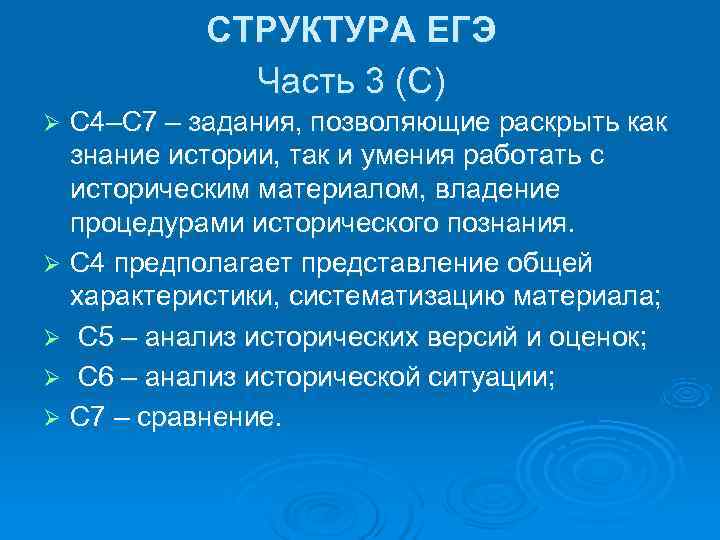 СТРУКТУРА ЕГЭ

Часть 3 (С)

➢ С4–С7 – задания, позволяющие раскрыть как знание истории, так и умения работать с историческим материалом, владение процедурами исторического познания.

➢ С4 предполагает представление общей характеристики, систематизацию материала;

➢ С5 – анализ исторических версий и оценок;

➢ С6 – анализ исторической ситуации;

➢ С7 – сравнение.